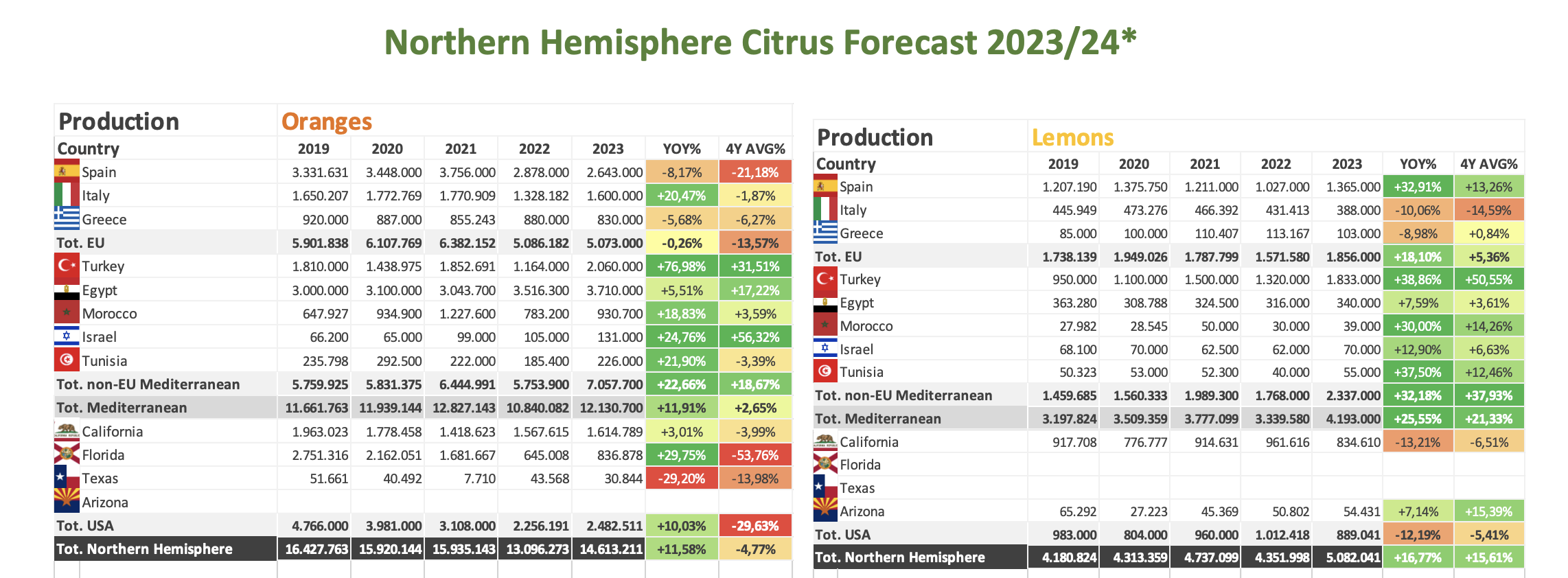 Northern Hemisphere Citrus Forecast 2023/24*

| Production | Oranges | | | | | | |
|---|---|---|---|---|---|---|---|
| Country | 2019 | 2020 | 2021 | 2022 | 2023 | YOY% | 4Y AVG% |
| Spain | 3.331.631 | 3.448.000 | 3.756.000 | 2.878.000 | 2.643.000 | -8,17% | -21,18% |
| Italy | 1.650.207 | 1.772.769 | 1.770.909 | 1.328.182 | 1.600.000 | +20,47% | -1,87% |
| Greece | 920.000 | 887.000 | 855.243 | 880.000 | 830.000 | -5,68% | -6,27% |
| Tot. EU | 5.901.838 | 6.107.769 | 6.382.152 | 5.086.182 | 5.073.000 | -0,26% | -13,57% |
| Turkey | 1.810.000 | 1.438.975 | 1.852.691 | 1.164.000 | 2.060.000 | +76,98% | +31,51% |
| Egypt | 3.000.000 | 3.100.000 | 3.043.700 | 3.516.300 | 3.710.000 | +5,51% | +17,22% |
| Morocco | 647.927 | 934.900 | 1.227.600 | 783.200 | 930.700 | +18,83% | +3,59% |
| Israel | 66.200 | 65.000 | 99.000 | 105.000 | 131.000 | +24,76% | +56,32% |
| Tunisia | 235.798 | 292.500 | 222.000 | 185.400 | 226.000 | +21,90% | -3,39% |
| Tot. non-EU Mediterranean | 5.759.925 | 5.831.375 | 6.444.991 | 5.753.900 | 7.057.700 | +22,66% | +18,67% |
| Tot. Mediterranean | 11.661.763 | 11.939.144 | 12.827.143 | 10.840.082 | 12.130.700 | +11,91% | +2,65% |
| California | 1.963.023 | 1.778.458 | 1.418.623 | 1.567.615 | 1.614.789 | +3,01% | -3,99% |
| Florida | 2.751.316 | 2.162.051 | 1.681.667 | 645.008 | 836.878 | +29,75% | -53,76% |
| Texas | 51.661 | 40.492 | 7.710 | 43.568 | 30.844 | -29,20% | -13,98% |
| Arizona | | | | | | | |
| Tot. USA | 4.766.000 | 3.981.000 | 3.108.000 | 2.256.191 | 2.482.511 | +10,03% | -29,63% |
| Tot. Northern Hemisphere | 16.427.763 | 15.920.144 | 15.935.143 | 13.096.273 | 14.613.211 | +11,58% | -4,77% |

| Production | Lemons | | | | | | |
|---|---|---|---|---|---|---|---|
| Country | 2019 | 2020 | 2021 | 2022 | 2023 | YOY% | 4Y AVG% |
| Spain | 1.207.190 | 1.375.750 | 1.211.000 | 1.027.000 | 1.365.000 | +32,91% | +13,26% |
| Italy | 445.949 | 473.276 | 466.392 | 431.413 | 388.000 | -10,06% | -14,59% |
| Greece | 85.000 | 100.000 | 110.407 | 113.167 | 103.000 | -8,98% | +0,84% |
| Tot. EU | 1.738.139 | 1.949.026 | 1.787.799 | 1.571.580 | 1.856.000 | +18,10% | +5,36% |
| Turkey | 950.000 | 1.100.000 | 1.500.000 | 1.320.000 | 1.833.000 | +38,86% | +50,55% |
| Egypt | 363.280 | 308.788 | 324.500 | 316.000 | 340.000 | +7,59% | +3,61% |
| Morocco | 27.982 | 28.545 | 50.000 | 30.000 | 39.000 | +30,00% | +14,26% |
| Israel | 68.100 | 70.000 | 62.500 | 62.000 | 70.000 | +12,90% | +6,63% |
| Tunisia | 50.323 | 53.000 | 52.300 | 40.000 | 55.000 | +37,50% | +12,46% |
| Tot. non-EU Mediterranean | 1.459.685 | 1.560.333 | 1.989.300 | 1.768.000 | 2.337.000 | +32,18% | +37,93% |
| Tot. Mediterranean | 3.197.824 | 3.509.359 | 3.777.099 | 3.339.580 | 4.193.000 | +25,55% | +21,33% |
| California | 917.708 | 776.777 | 914.631 | 961.616 | 834.610 | -13,21% | -6,51% |
| Florida | | | | | | | |
| Texas | | | | | | | |
| Arizona | 65.292 | 27.223 | 45.369 | 50.802 | 54.431 | +7,14% | +15,39% |
| Tot. USA | 983.000 | 804.000 | 960.000 | 1.012.418 | 889.041 | -12,19% | -5,41% |
| Tot. Northern Hemisphere | 4.180.824 | 4.313.359 | 4.737.099 | 4.351.998 | 5.082.041 | +16,77% | +15,61% |